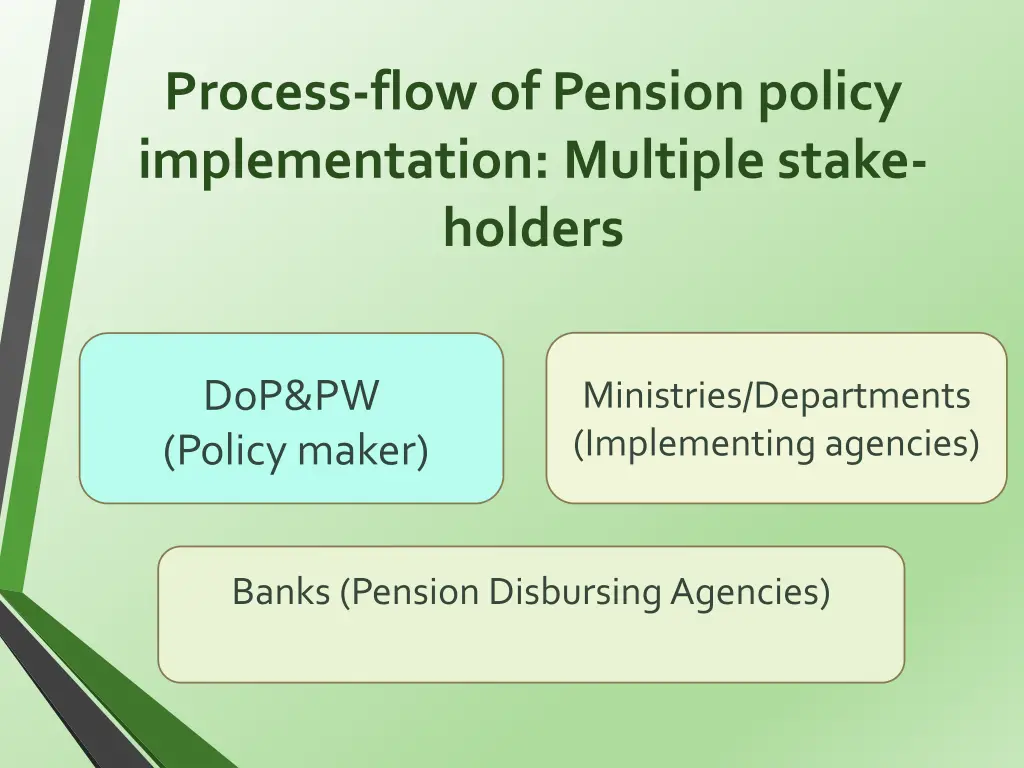 Process-flow of Pension policy implementation: Multiple stake-holders

DoP&PW
(Policy maker)

Ministries/Departments
(Implementing agencies)

Banks (Pension Disbursing Agencies)